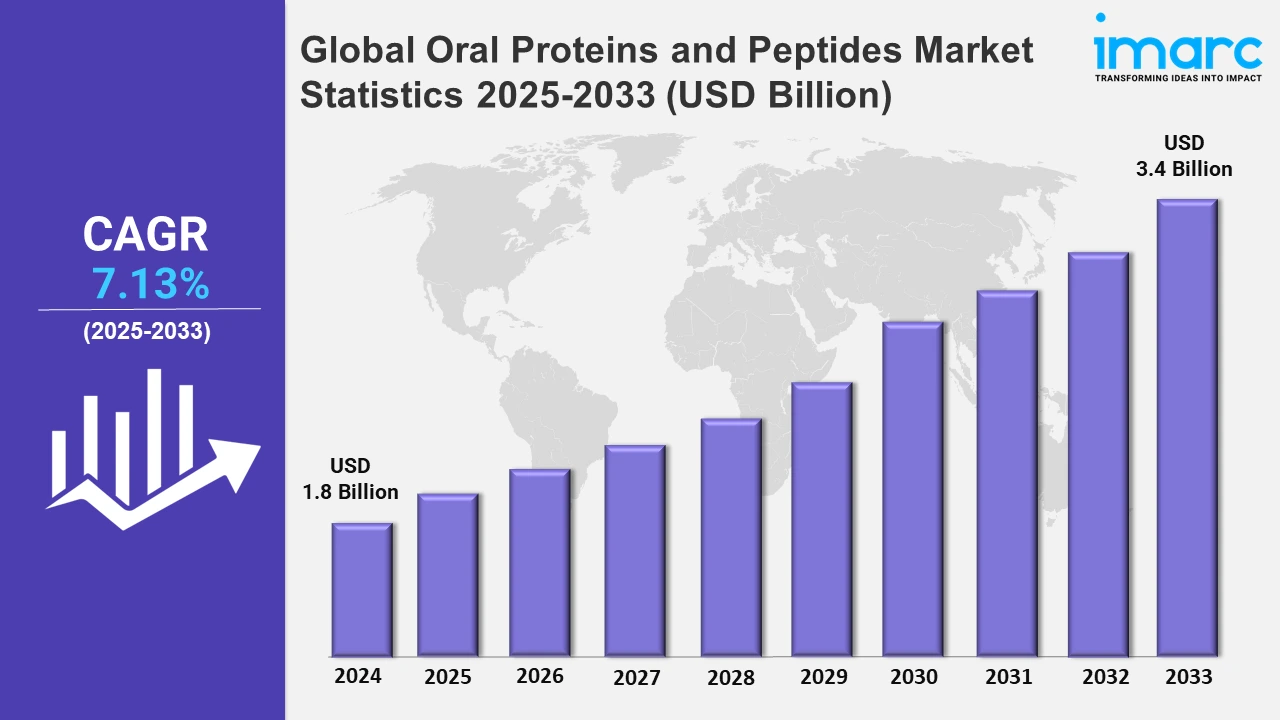 CAGR
7.13%
(2025-2033)

Global Oral Proteins and Peptides Market Statistics 2025-2033 (USD Billion)

imarc
TRANSFORMING IDEAS INTO IMPACT

USD
1.8 Billion

USD
3.4 Billion

2024
2025
2026
2027
2028
2029
2030
2031
2032
2033